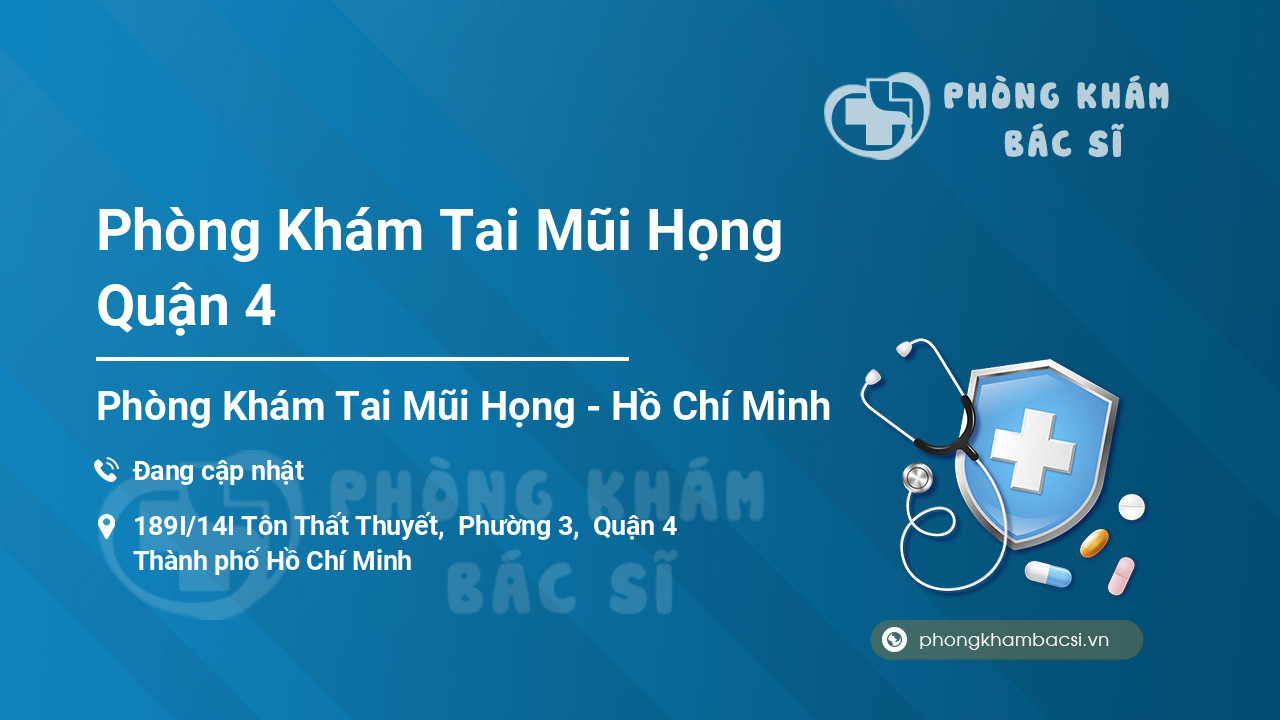 PHÒNG KHÁM BÁC SĨ

Phòng Khám Tai Mũi Họng Quận 4

Phòng Khám Tai Mũi Họng - Hồ Chí Minh

Đang cập nhật

189I/14I Tôn Thất Thuyết, Phường 3, Quận 4 Thành phố Hồ Chí Minh

PHÒNG KHÁM BÁC SĨ

phongkhambacsi.vn